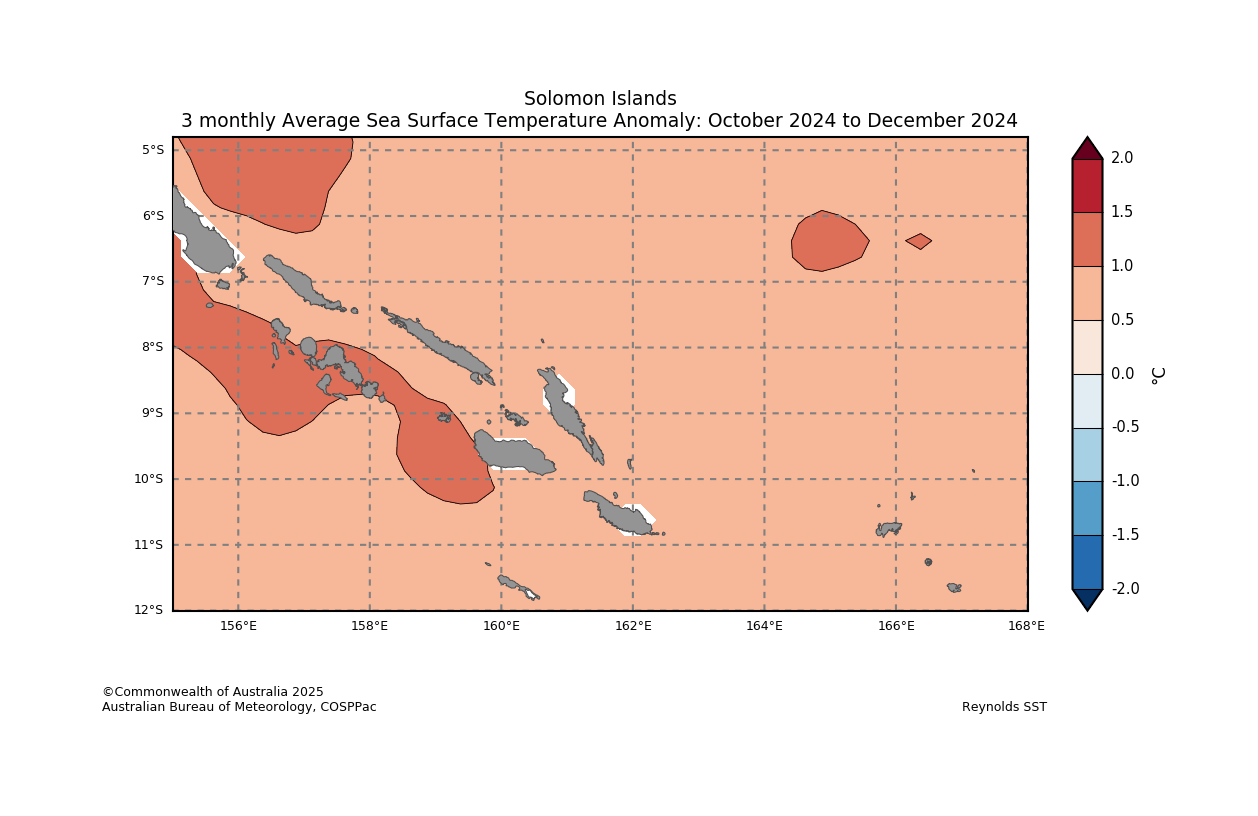 Solomon Islands
3 monthly Average Sea Surface Temperature Anomaly: October 2024 to December 2024

5°S
6°S
7°S
8°S
9°S
10°S
11°S
12°S

156°E
158°E
160°E
162°E
164°E
166°E
168°E

2.0
1.5
1.0
0.5
0.0
-0.5
-1.0
-1.5
-2.0
°C

©Commonwealth of Australia 2025
Australian Bureau of Meteorology, COSPPac

Reynolds SST